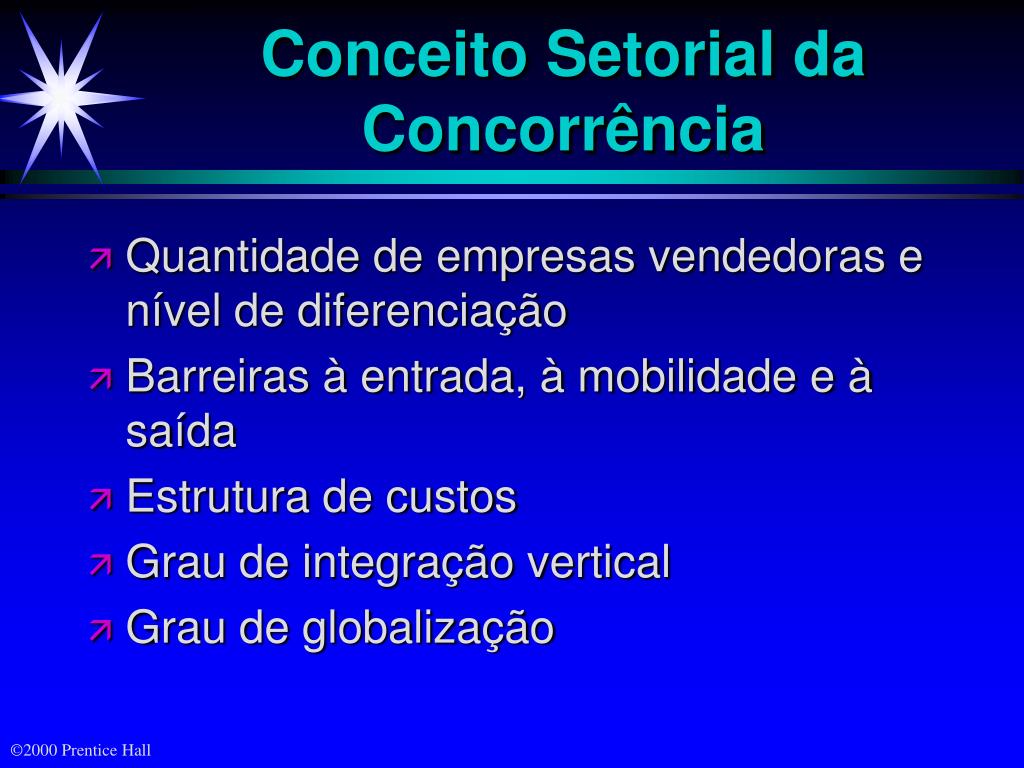 Conceito Setorial da Concorrência

Quantidade de empresas vendedoras e nível de diferenciação
Barreiras à entrada, à mobilidade e à saída
Estrutura de custos
Grau de integração vertical
Grau de globalização

©2000 Prentice Hall